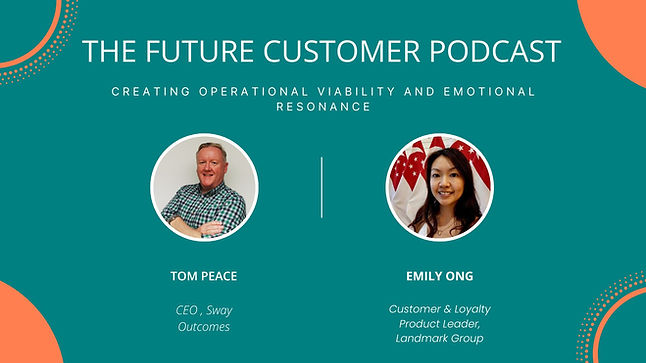 THE FUTURE CUSTOMER PODCAST

CREATING OPERATIONAL VIABILITY AND EMOTIONAL RESONANCE

TOM PEACE

CEO , Sway Outcomes

EMILY ONG

Customer & Loyalty Product Leader, Landmark Group